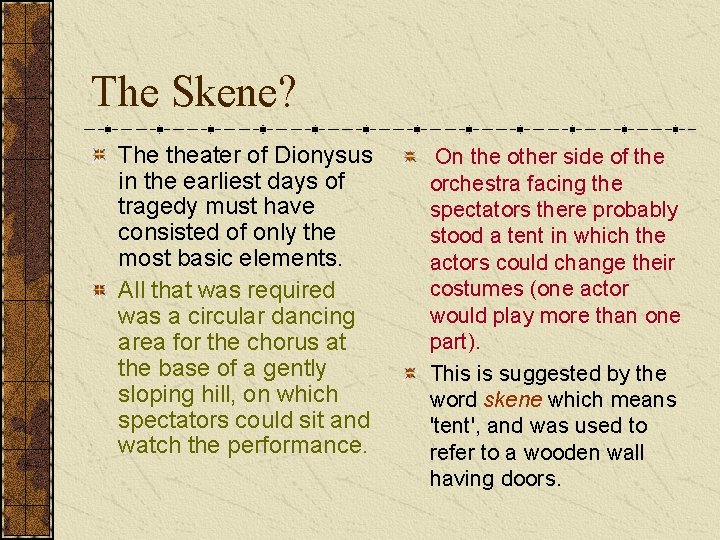 The Skene?

The theater of Dionysus in the earliest days of tragedy must have consisted of only the most basic elements.

All that was required was a circular dancing area for the chorus at the base of a gently sloping hill, on which spectators could sit and watch the performance.

On the other side of the orchestra facing the spectators there probably stood a tent in which the actors could change their costumes (one actor would play more than one part).

This is suggested by the word skene which means 'tent', and was used to refer to a wooden wall having doors.